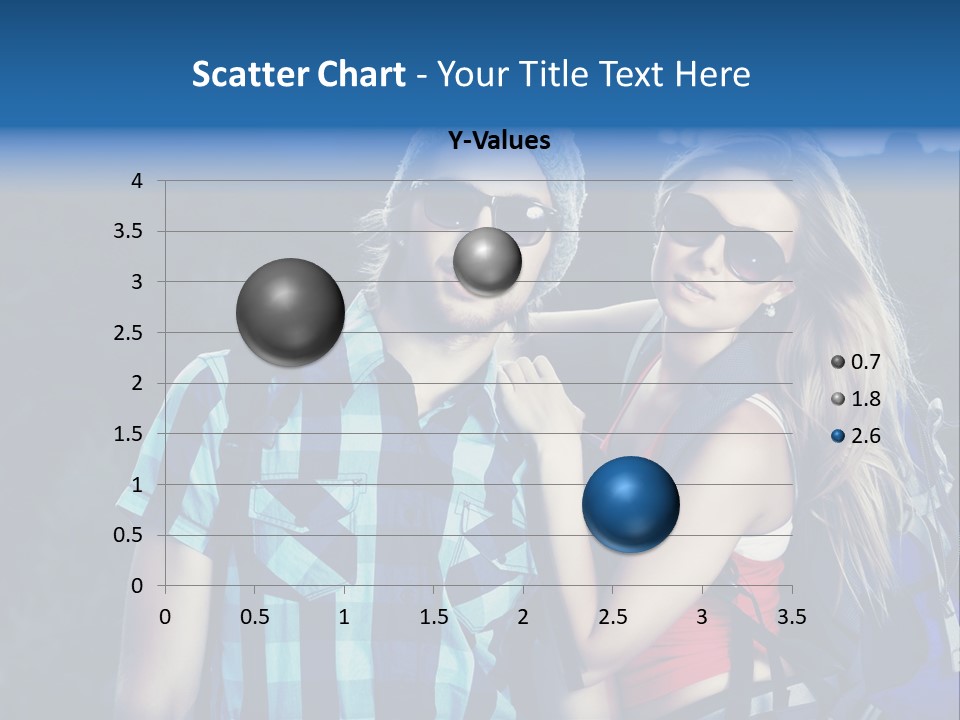 Scatter Chart - Your Title Text Here

Y-Values

4
3.5
3
2.5
2
1.5
1
0.5
0

0 0.5 1 1.5 2 2.5 3 3.5

0.7
1.8
2.6